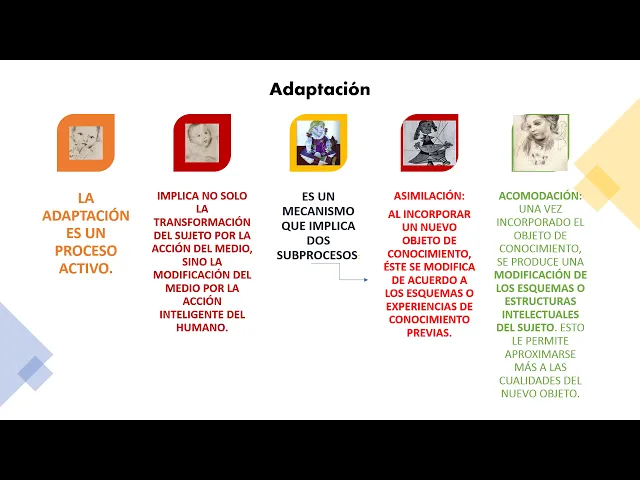 Adaptación

LA ADAPTACIÓN ES UN PROCESO ACTIVO.

IMPLICA NO SOLO LA TRANSFORMACIÓN DEL SUJETO POR LA ACCIÓN DEL MEDIO, SINO LA MODIFICACIÓN DEL MEDIO POR LA ACCIÓN INTELIGENTE DEL HUMANO.

ES UN MECANISMO QUE IMPLICA DOS SUBPROCESOS:

ASIMILACIÓN:
AL INCORPORAR UN NUEVO OBJETO DE CONOCIMIENTO, ÉSTE SE MODIFICA DE ACUERDO A LOS ESQUEMAS O EXPERIENCIAS DE CONOCIMIENTO PREVIAS.

ACOMODACIÓN:
UNA VEZ INCORPORADO EL OBJETO DE CONOCIMIENTO, SE PRODUCE UNA MODIFICACIÓN DE LOS ESQUEMAS O ESTRUCTURAS INTELECTUALES DEL SUJETO. ESTO LE PERMITE APROXIMARSE MÁS A LAS CUALIDADES DEL NUEVO OBJETO.